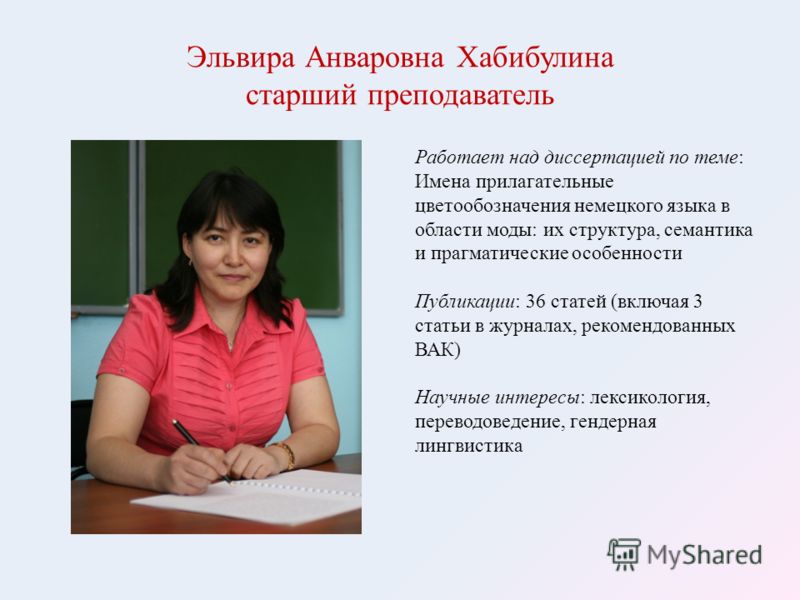 Эльвира Анваровна Хабибулина
старший преподаватель

Работает над диссертацией по теме: Имена прилагательные цветообозначения немецкого языка в области моды: их структура, семантика и прагматические особенности

Публикации: 36 статей (включая 3 статьи в журналах, рекомендованных ВАК)

Научные интересы: лексикология, переводоведение, гендерная лингвистика

MyShared